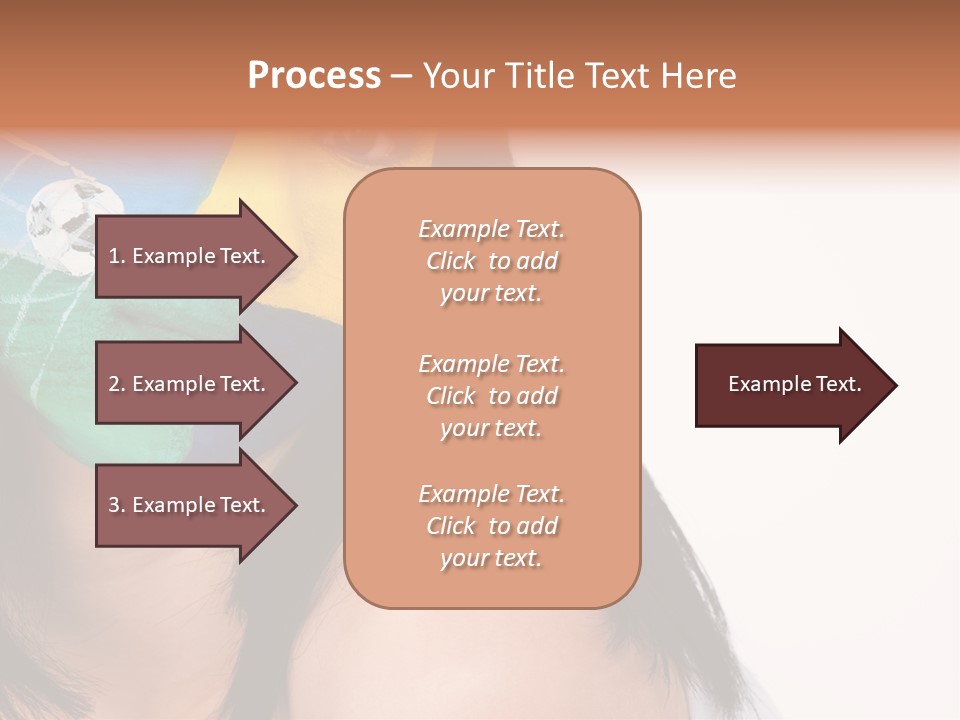 Process – Your Title Text Here

1. Example Text.

2. Example Text.

3. Example Text.

Example Text. Click to add your text.

Example Text. Click to add your text.

Example Text. Click to add your text.

Example Text.